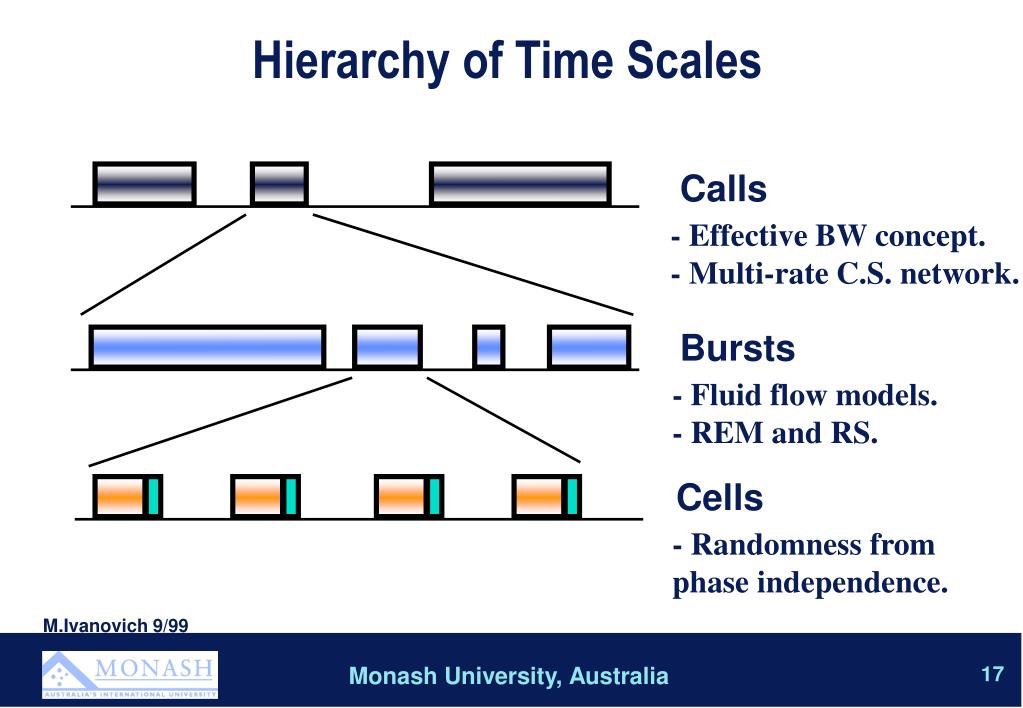 Hierarchy of Time Scales

Calls
- Effective BW concept.
- Multi-rate C.S. network.

Bursts
- Fluid flow models.
- REM and RS.

Cells
- Randomness from phase independence.

M.Ivanovich 9/99

MONASH
AUSTRALIA'S INTERNATIONAL UNIVERSITY

Monash University, Australia

17